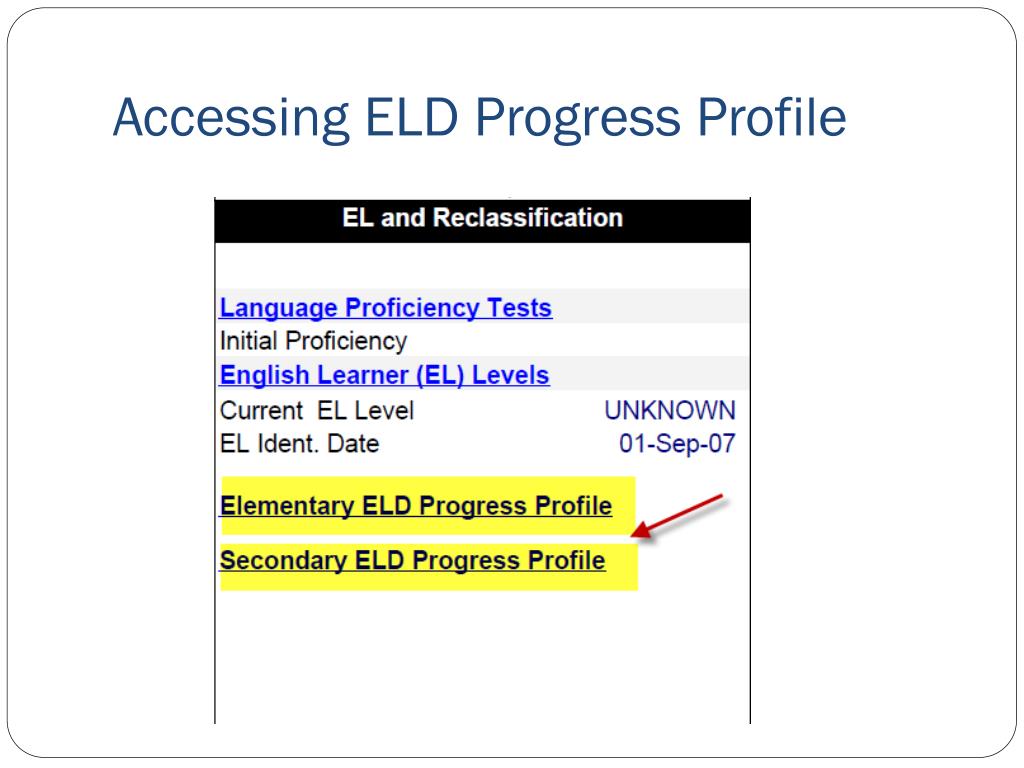 Accessing ELD Progress Profile

EL and Reclassification

Language Proficiency Tests

Initial Proficiency

English Learner (EL) Levels

Current EL Level UNKNOWN

EL Ident. Date 01-Sep-07

Elementary ELD Progress Profile

Secondary ELD Progress Profile